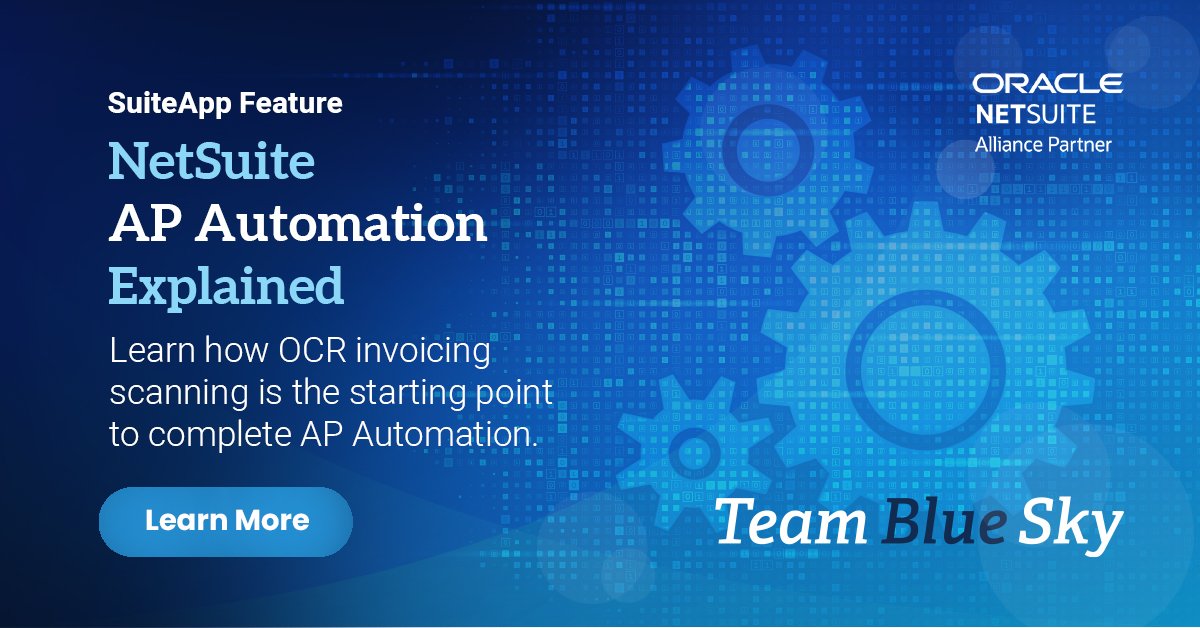 SuiteApp Feature

NetSuite
AP Automation
Explained

Learn how OCR invoicing scanning is the starting point to complete AP Automation.

Learn More

ORACLE
NETSUITE
Alliance Partner

Team Blue Sky